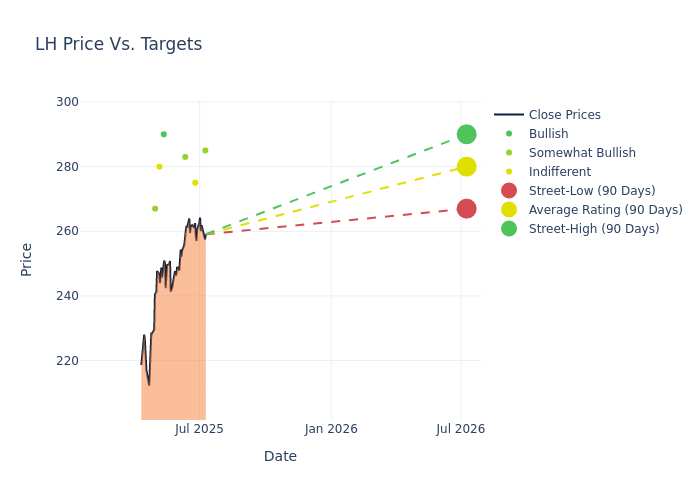 LH Price Vs. Targets

300
280
260
240
220

Price

Jul 2025
Jan 2026
Jul 2026

Date

Close Prices
Bullish
Somewhat Bullish
Indifferent
Street-Low (90 Days)
Average Rating (90 Days)
Street-High (90 Days)